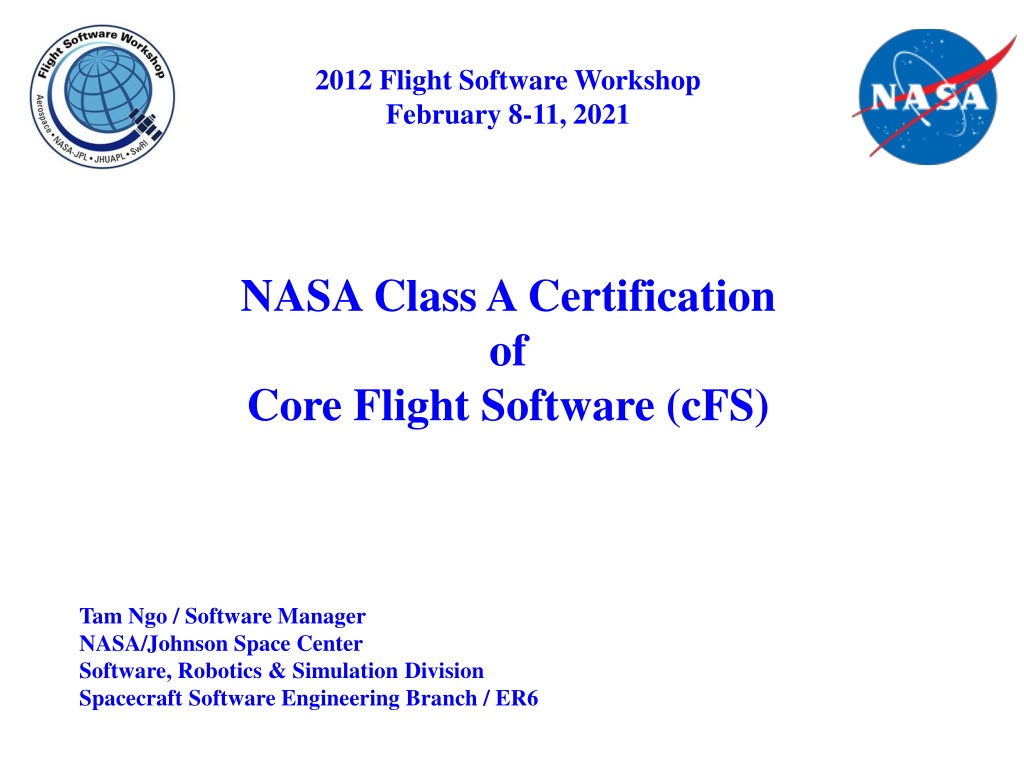 Flight Software Workshop
Aerospace • NASA-JPL • JHUAPL • SwRI

2012 Flight Software Workshop
February 8-11, 2021

NASA

NASA Class A Certification
of
Core Flight Software (cFS)

Tam Ngo / Software Manager
NASA/Johnson Space Center
Software, Robotics & Simulation Division
Spacecraft Software Engineering Branch / ER6